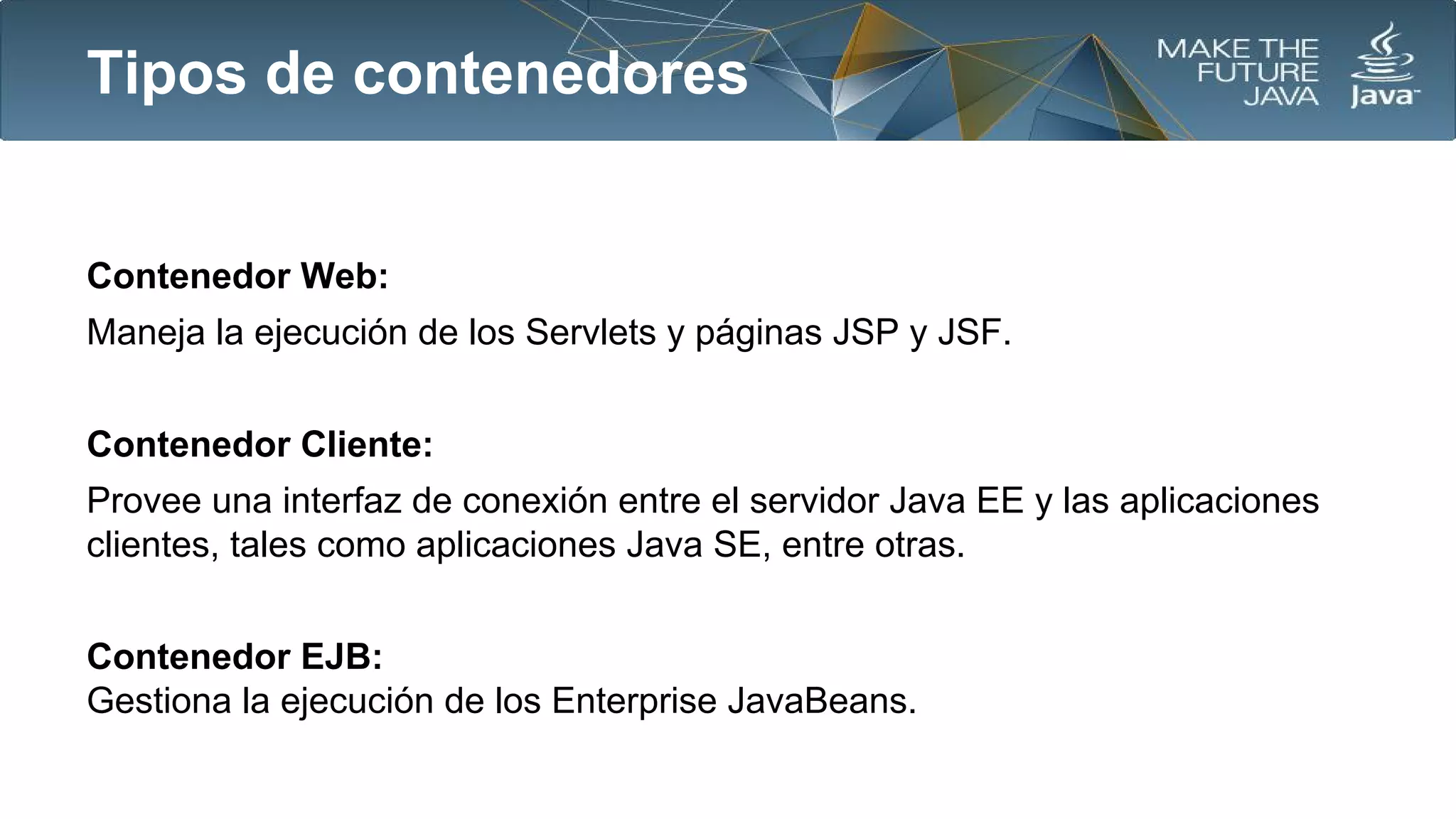 Tipos de contenedores

MAKE THE FUTURE JAVA

Java

Contenedor Web:

Maneja la ejecución de los Servlets y páginas JSP y JSF.

Contenedor Cliente:

Provee una interfaz de conexión entre el servidor Java EE y las aplicaciones clientes, tales como aplicaciones Java SE, entre otras.

Contenedor EJB:
Gestiona la ejecución de los Enterprise JavaBeans.